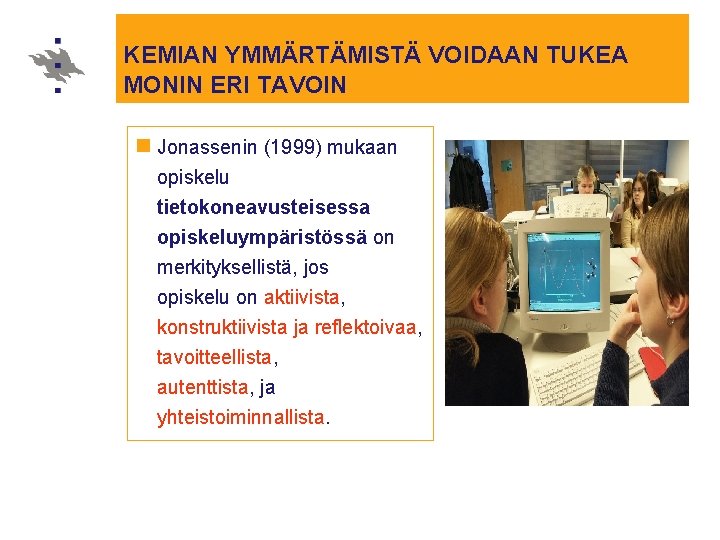 KEMIAN YMMÄRTÄMISTÄ VOIDAAN TUKEA MONIN ERI TAVOIN

Jonassenin (1999) mukaan opiskelu tietokoneavusteisessa opiskeluympäristössä on merkityksellistä, jos opiskelu on aktiivista, konstruktiivista ja reflektoivaa, tavoitteellista, autenttista, ja yhteistoiminnallista.